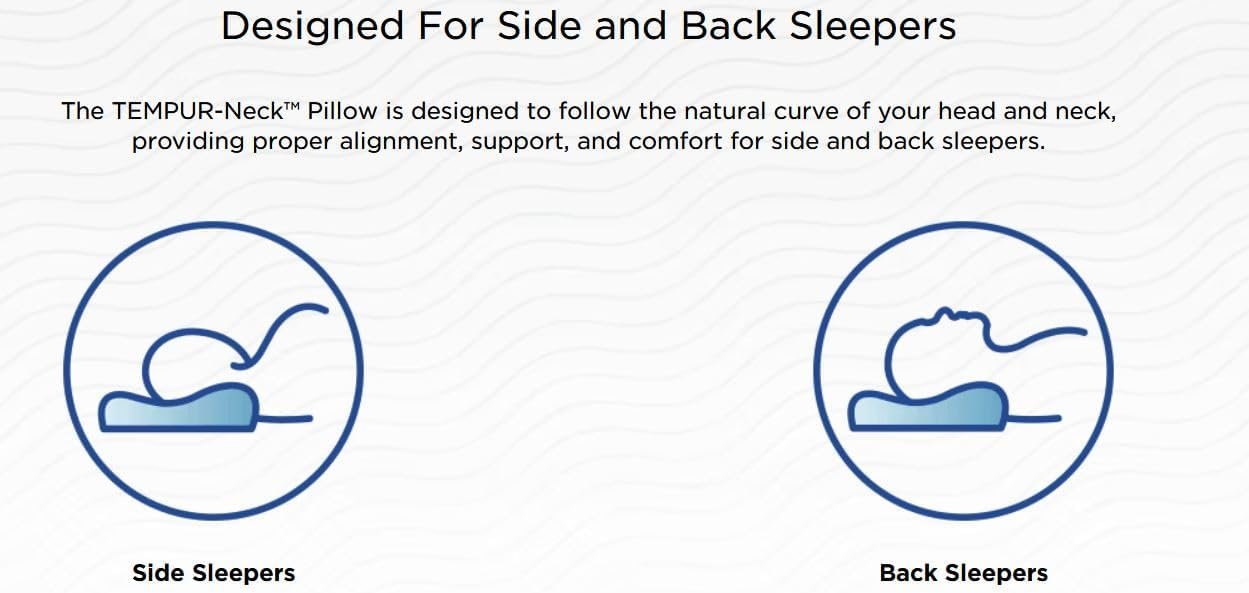 Designed For Side and Back Sleepers

The TEMPUR-Neck™ Pillow is designed to follow the natural curve of your head and neck, providing proper alignment, support, and comfort for side and back sleepers.

Side Sleepers

Back Sleepers